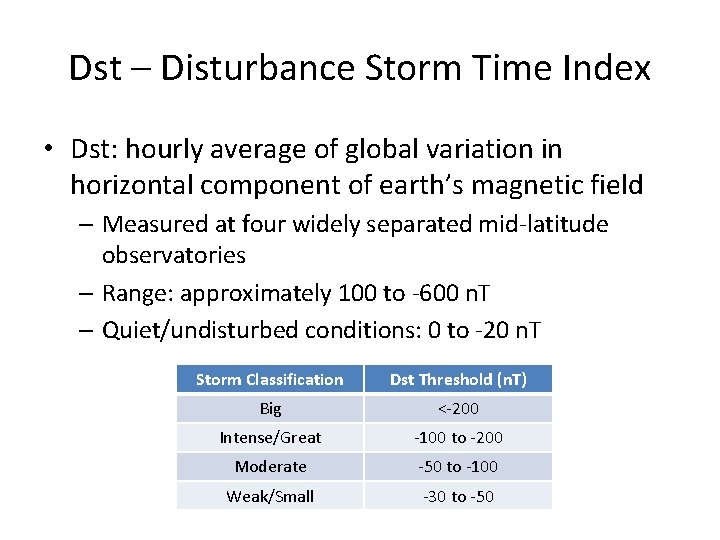 Dst – Disturbance Storm Time Index

• Dst: hourly average of global variation in horizontal component of earth's magnetic field
  – Measured at four widely separated mid-latitude observatories
  – Range: approximately 100 to -600 nT
  – Quiet/undisturbed conditions: 0 to -20 nT

| Storm Classification | Dst Threshold (nT) |
|---|---|
| Big | <-200 |
| Intense/Great | -100 to -200 |
| Moderate | -50 to -100 |
| Weak/Small | -30 to -50 |